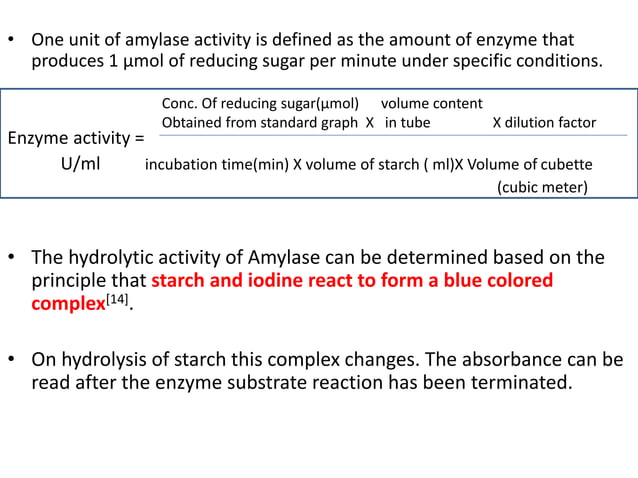 • One unit of amylase activity is defined as the amount of enzyme that produces 1 µmol of reducing sugar per minute under specific conditions.

Conc. Of reducing sugar(µmol) volume content
Obtained from standard graph X in tube X dilution factor
Enzyme activity =
U/ml incubation time(min) X volume of starch ( ml)X Volume of cubette (cubic meter)

• The hydrolytic activity of Amylase can be determined based on the principle that starch and iodine react to form a blue colored complex$^{[14]}$.

• On hydrolysis of starch this complex changes. The absorbance can be read after the enzyme substrate reaction has been terminated.